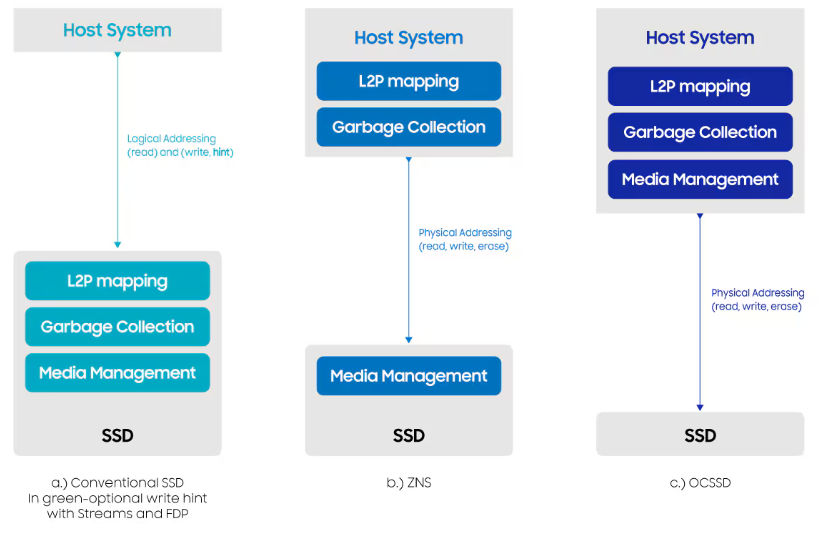 Host System

Logical Addressing
(read) and (write, hint)

L2P mapping

Garbage Collection

Media Management

SSD

a.) Conventional SSD
In green-optional write hint
with Streams and FDP

Host System

L2P mapping

Garbage Collection

Physical Addressing
(read, write, erase)

Media Management

SSD

b.) ZNS

Host System

L2P mapping

Garbage Collection

Media Management

Physical Addressing
(read, write, erase)

SSD

c.) OCSSD